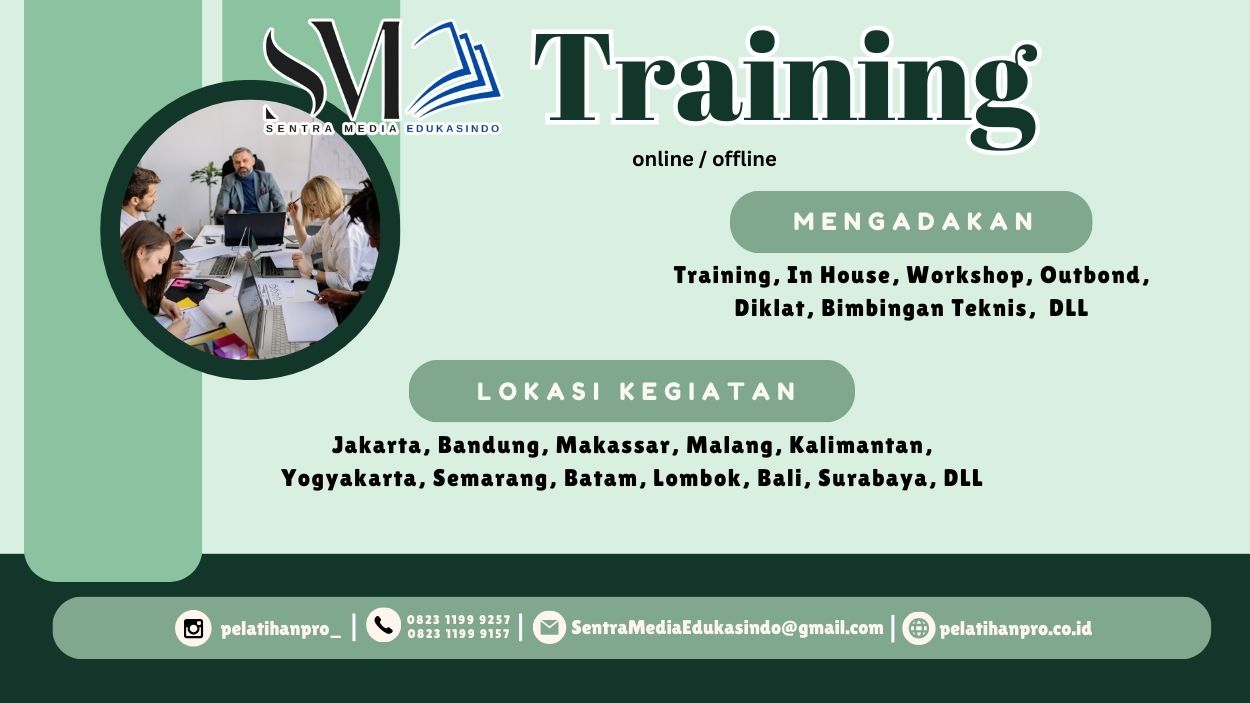 SM
SENTRA MEDIA EDUKASINDO

Training
online / offline

MENGADAKAN
Training, In House, Workshop, Outbond, Diklat, Bimbingan Teknis, DLL

LOKASI KEGIATAN
Jakarta, Bandung, Makassar, Malang, Kalimantan, Yogyakarta, Semarang, Batam, Lombok, Bali, Surabaya, DLL

pelatihanpro_ | 0823 1199 9257 0823 1199 9157 | SentraMediaEdukasindo@gmail.com | pelatihanpro.co.id